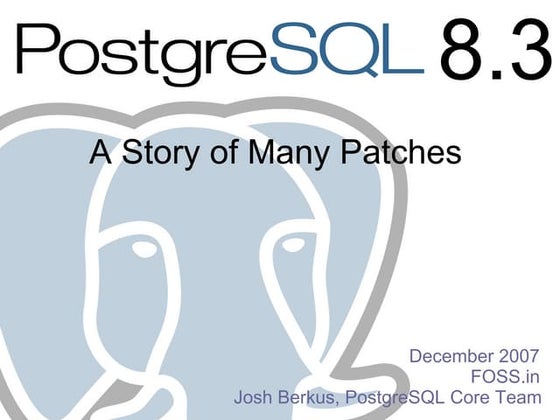 PostgreSQL 8.3

A Story of Many Patches

December 2007
FOSS.in
Josh Berkus, PostgreSQL Core Team